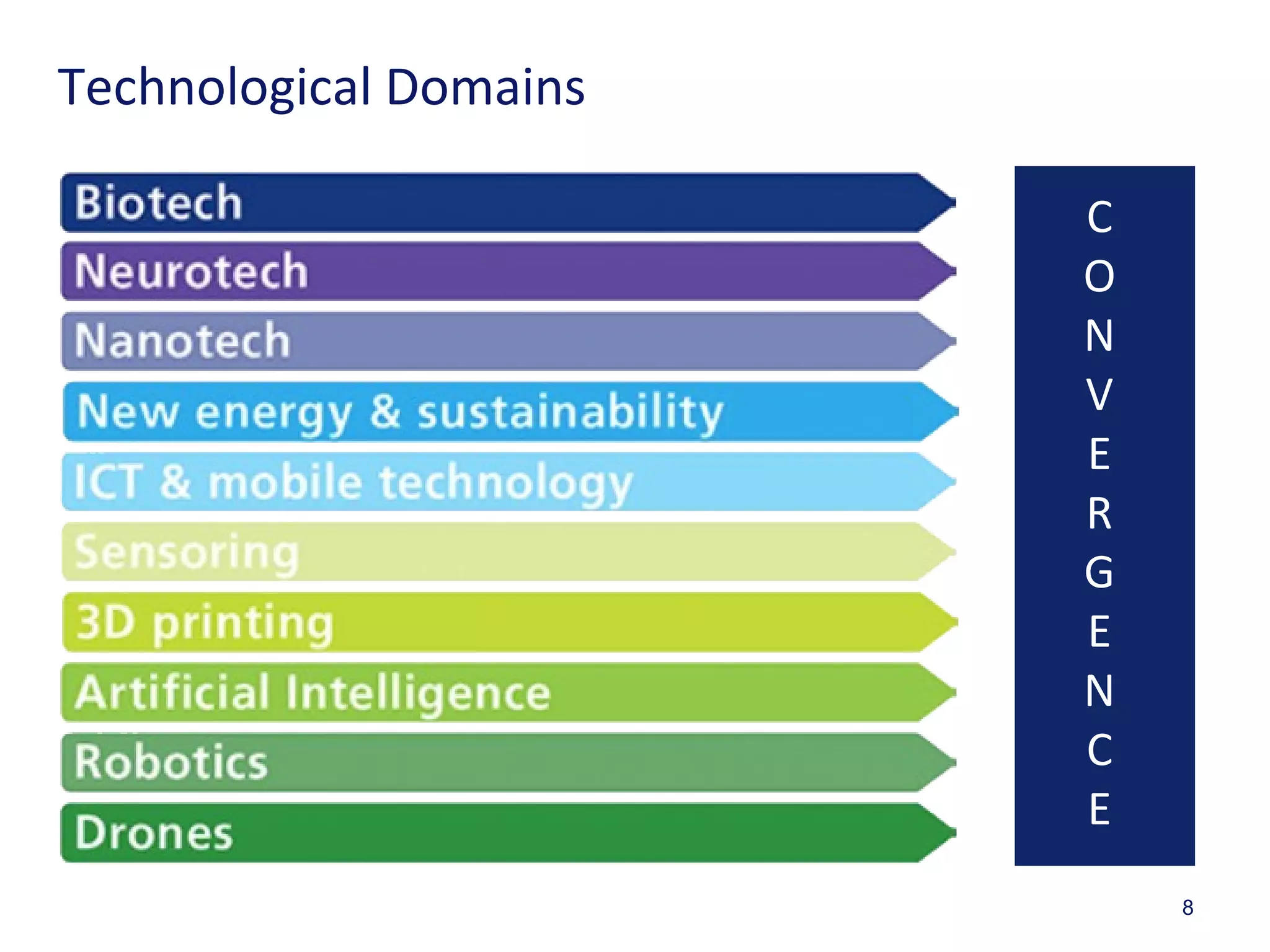 Technological Domains

Biotech

Neurotech

Nanotech

New energy & sustainability

ICT & mobile technology

Sensoring

3D printing

Artificial Intelligence

Robotics

Drones

C
O
N
V
E
R
G
E
N
C
E

8